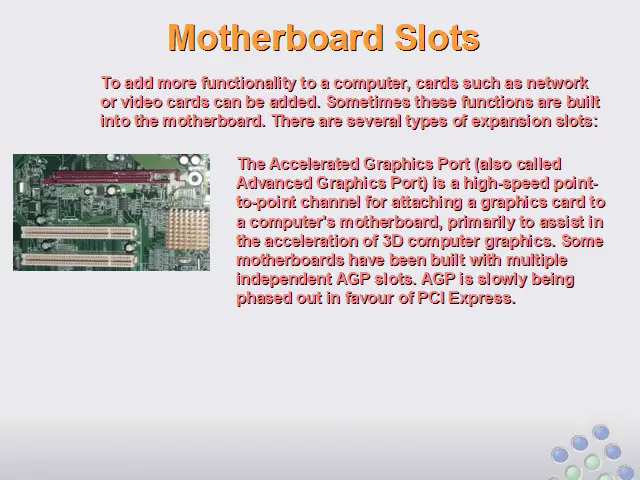 Motherboard Slots

To add more functionality to a computer, cards such as network or video cards can be added. Sometimes these functions are built into the motherboard. There are several types of expansion slots:

The Accelerated Graphics Port (also called Advanced Graphics Port) is a high-speed point-to-point channel for attaching a graphics card to a computer's motherboard, primarily to assist in the acceleration of 3D computer graphics. Some motherboards have been built with multiple independent AGP slots. AGP is slowly being phased out in favour of PCI Express.